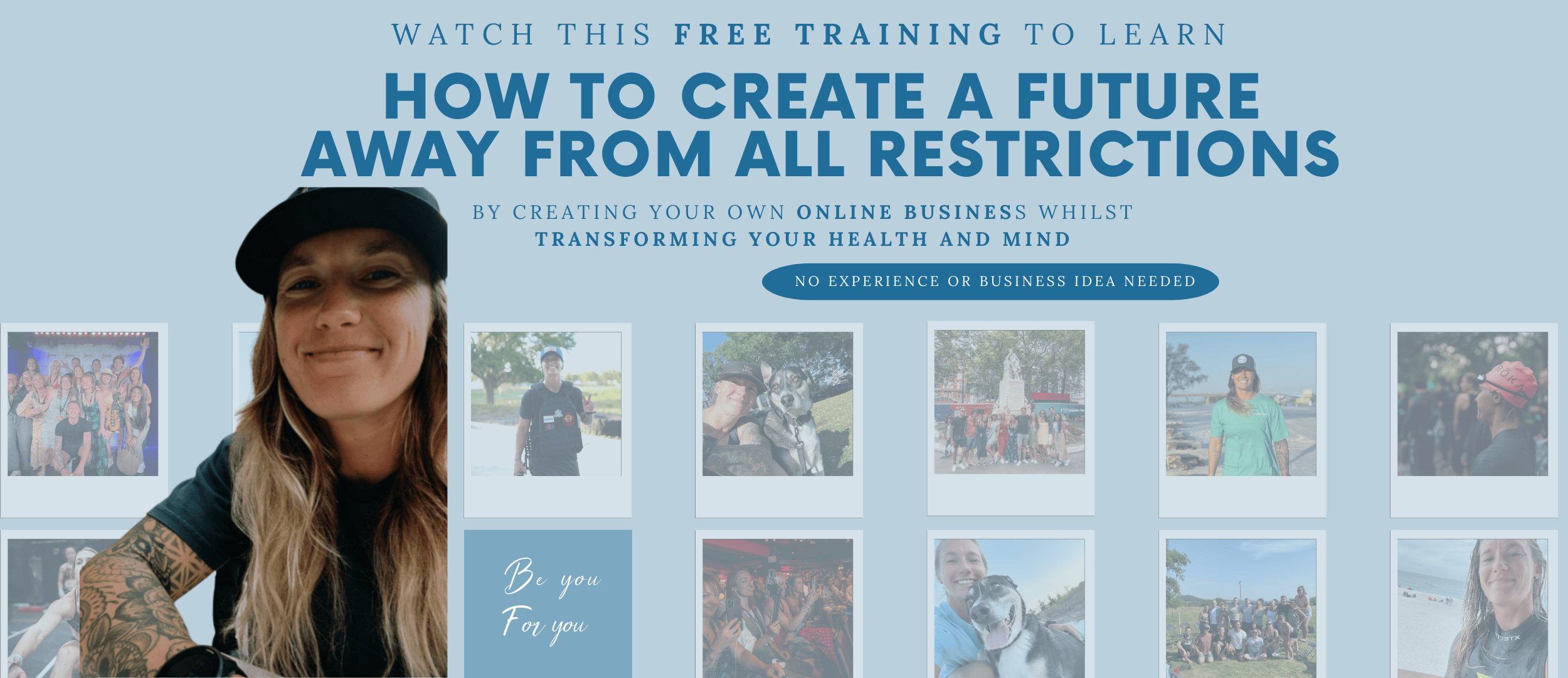 WATCH THIS FREE TRAINING TO LEARN

HOW TO CREATE A FUTURE AWAY FROM ALL RESTRICTIONS

BY CREATING YOUR OWN ONLINE BUSINESS WHILST TRANSFORMING YOUR HEALTH AND MIND

NO EXPERIENCE OR BUSINESS IDEA NEEDED

Be you For you